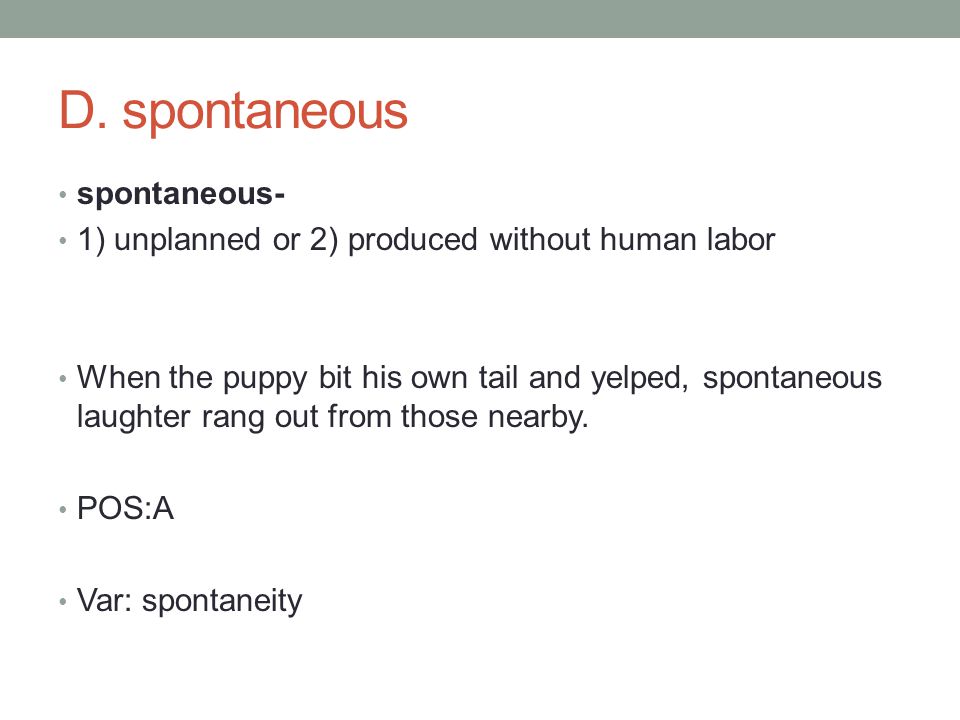 D. spontaneous

• spontaneous-
• 1) unplanned or 2) produced without human labor

• When the puppy bit his own tail and yelped, spontaneous laughter rang out from those nearby.

• POS:A

• Var: spontaneity